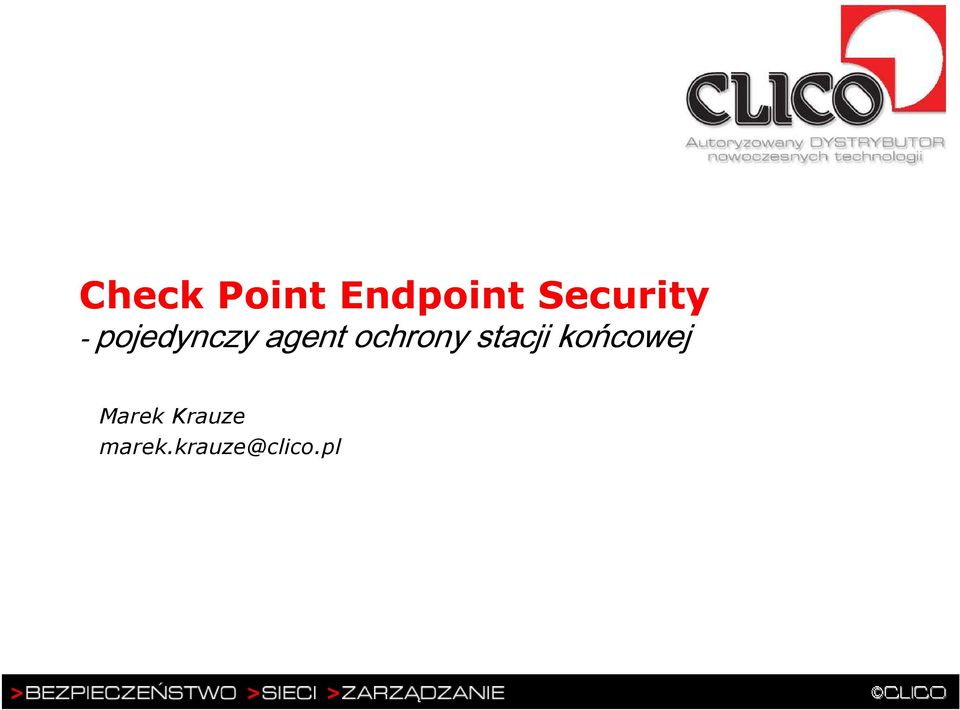 CLICO
Autoryzowany DYSTRYBUTOR
nowoczesnych technologii

Check Point Endpoint Security
- pojedynczy agent ochrony stacji końcowej

Marek Krauze
marek.krauze@clico.pl

>BEZPIECZEŃSTWO >SIECI >ZARZĄDZANIE ©CLICO